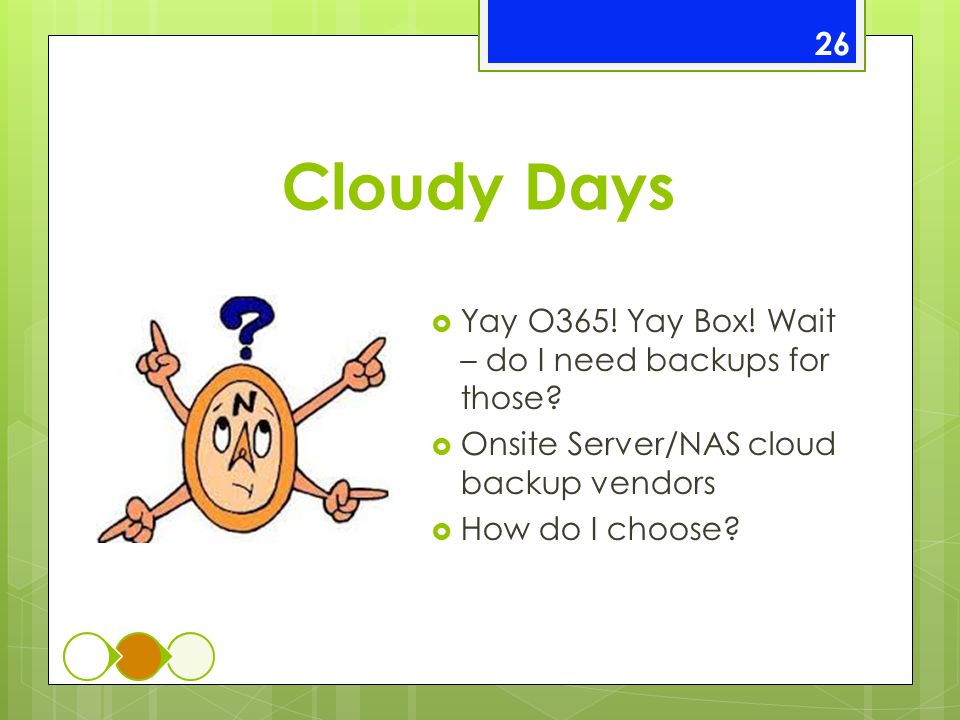 26

Cloudy Days

?

N

Yay O365! Yay Box! Wait – do I need backups for those?

Onsite Server/NAS cloud backup vendors

How do I choose?